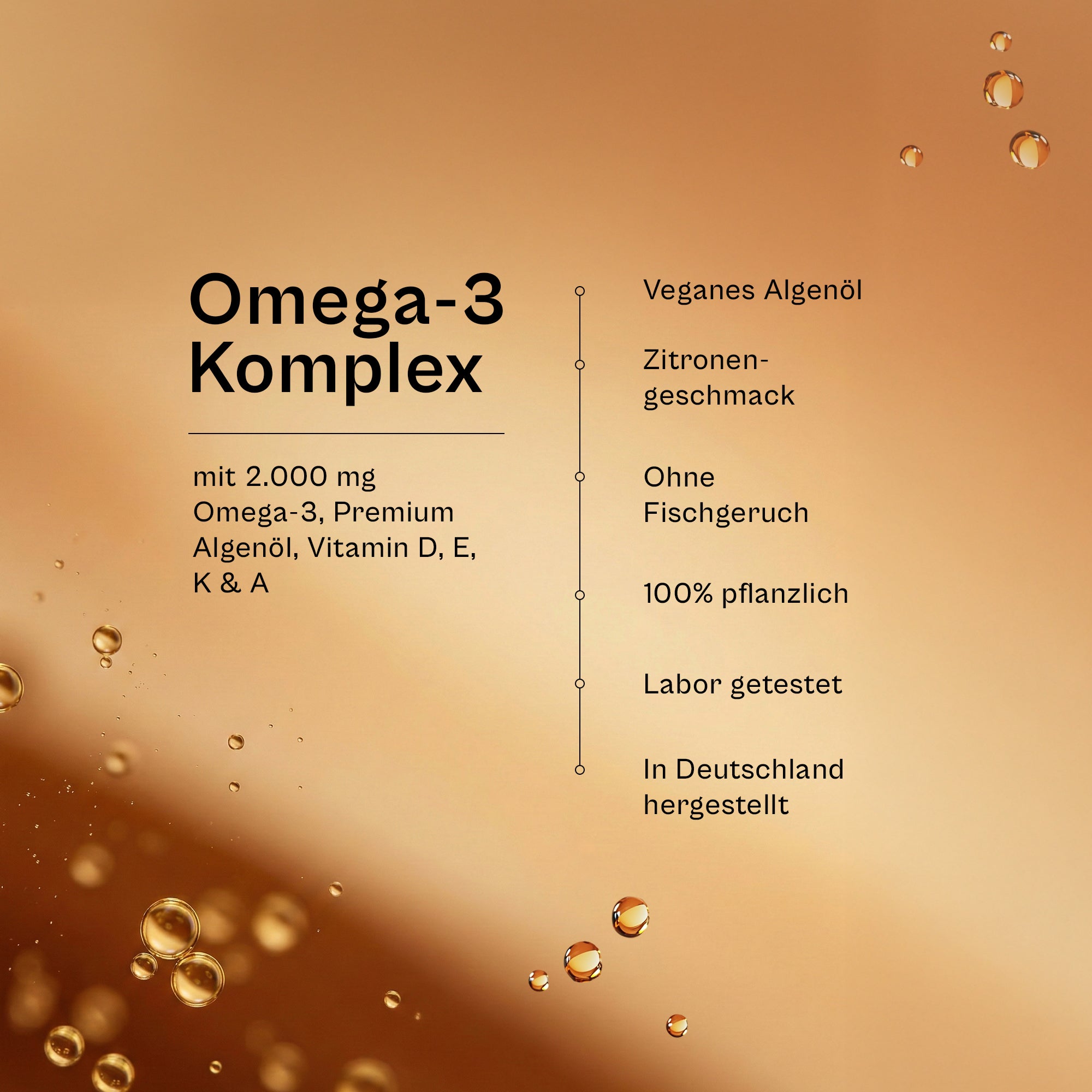 Omega-3 Komplex

mit 2.000 mg Omega-3, Premium Algenöl, Vitamin D, E, K & A

Veganes Algenöl

Zitronengeschmack

Ohne Fischgeruch

100% pflanzlich

Labor getestet

In Deutschland hergestellt